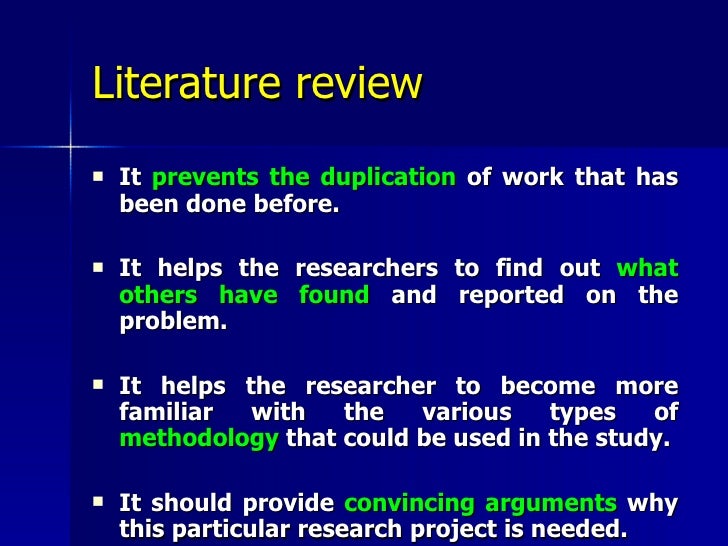 Literature review

▪ It prevents the duplication of work that has been done before.

▪ It helps the researchers to find out what others have found and reported on the problem.

▪ It helps the researcher to become more familiar with the various types of methodology that could be used in the study.

▪ It should provide convincing arguments why this particular research project is needed.